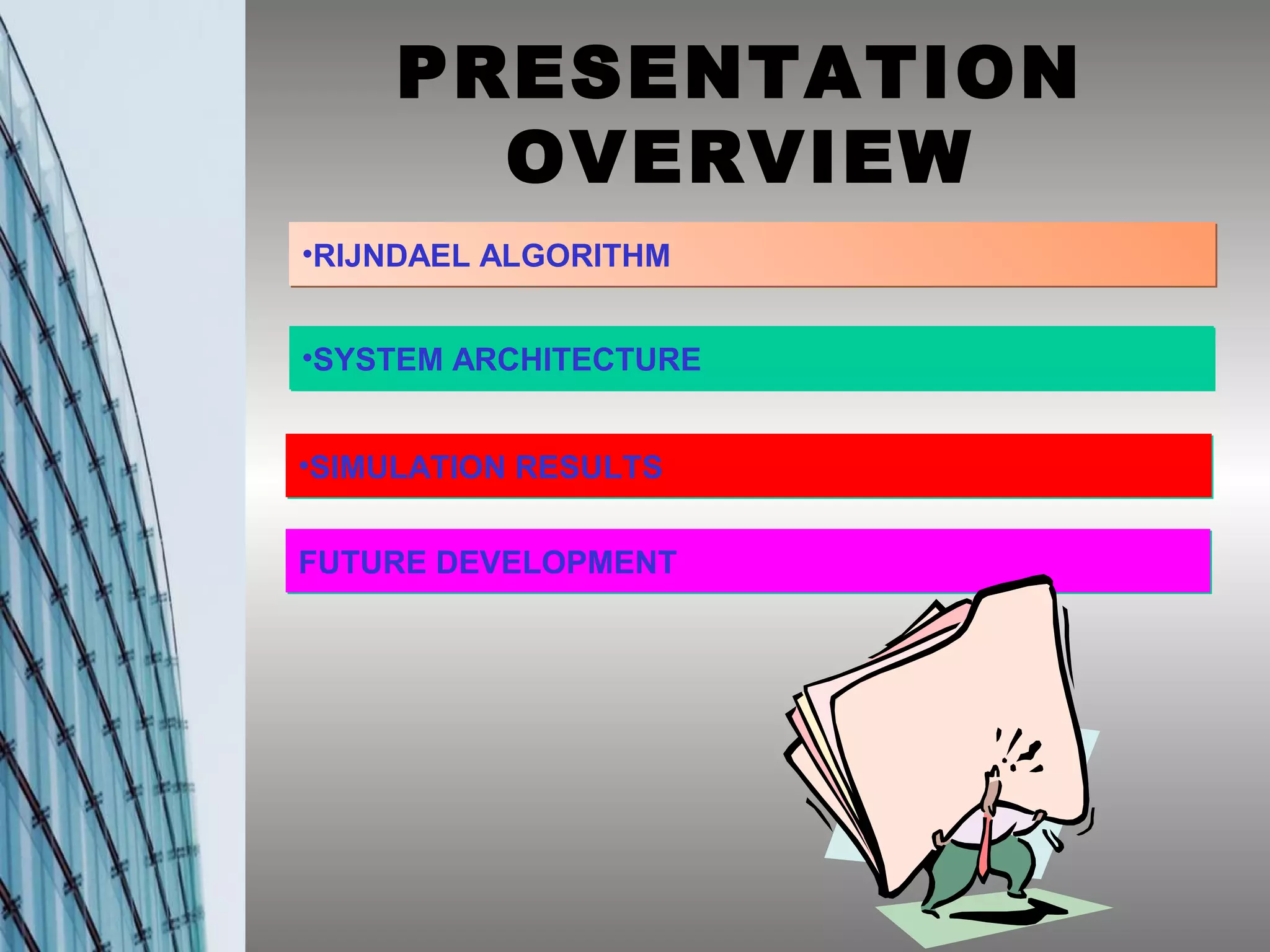 PRESENTATION OVERVIEW

•RIJNDAEL ALGORITHM

•SYSTEM ARCHITECTURE

•SIMULATION RESULTS

FUTURE DEVELOPMENT